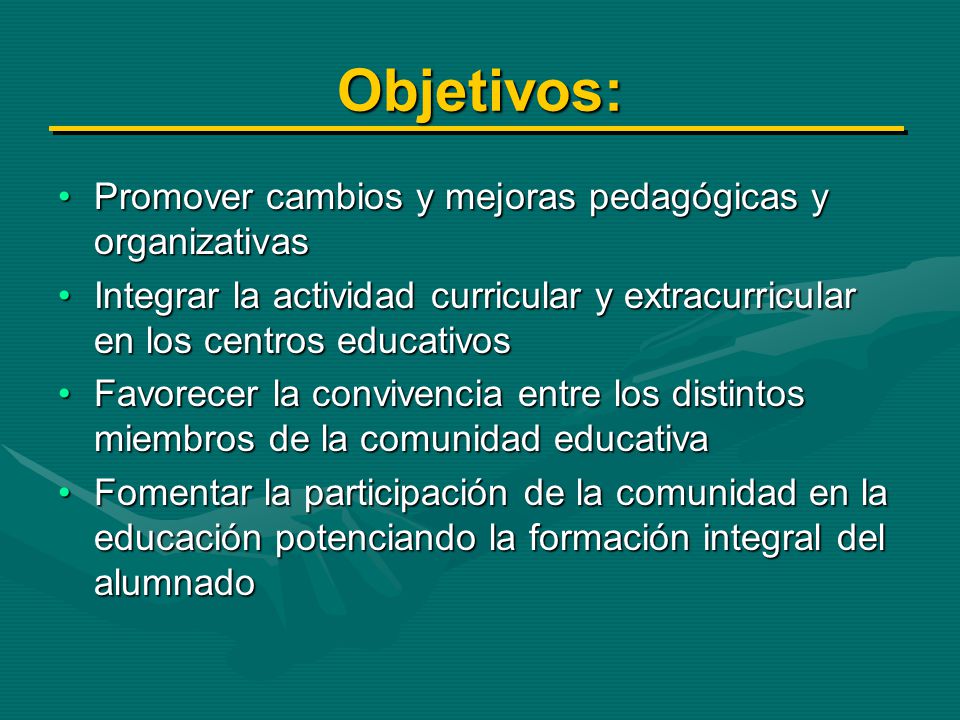 Objetivos:

• Promover cambios y mejoras pedagógicas y organizativas
• Integrar la actividad curricular y extracurricular en los centros educativos
• Favorecer la convivencia entre los distintos miembros de la comunidad educativa
• Fomentar la participación de la comunidad en la educación potenciando la formación integral del alumnado